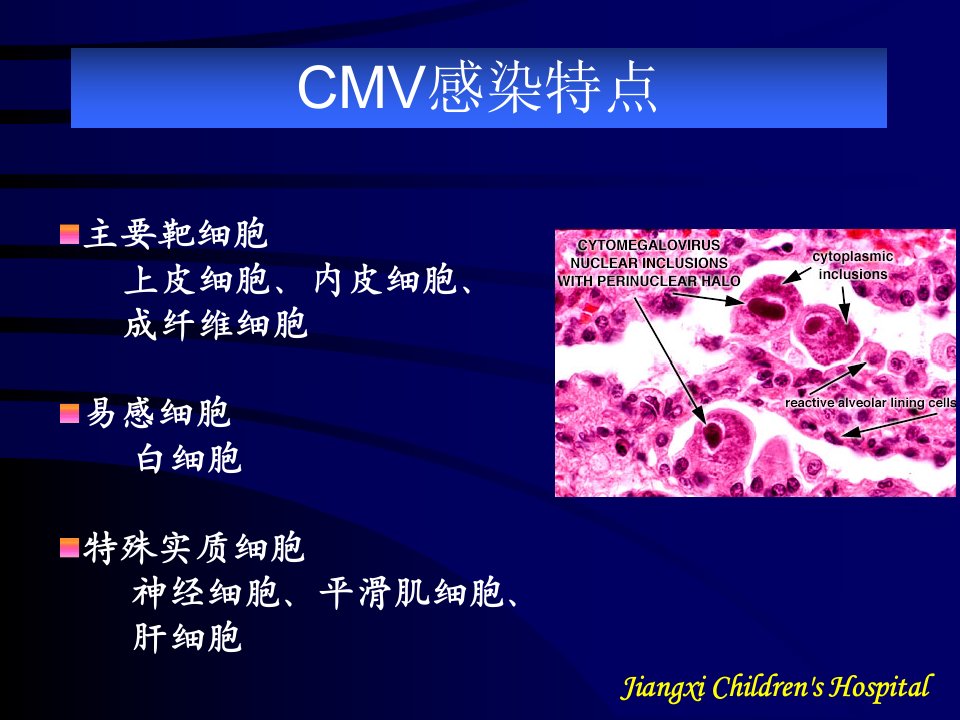 CMV感染特点

主要靶细胞
上皮细胞、内皮细胞、成纤维细胞

易感细胞
白细胞

特殊实质细胞
神经细胞、平滑肌细胞、肝细胞

CYTOMEGALOVIRUS NUCLEAR INCLUSIONS WITH PERINUCLEAR HALO

cytoplasmic inclusions

reactive alveolar lining cells

Jiangxi Children's Hospital